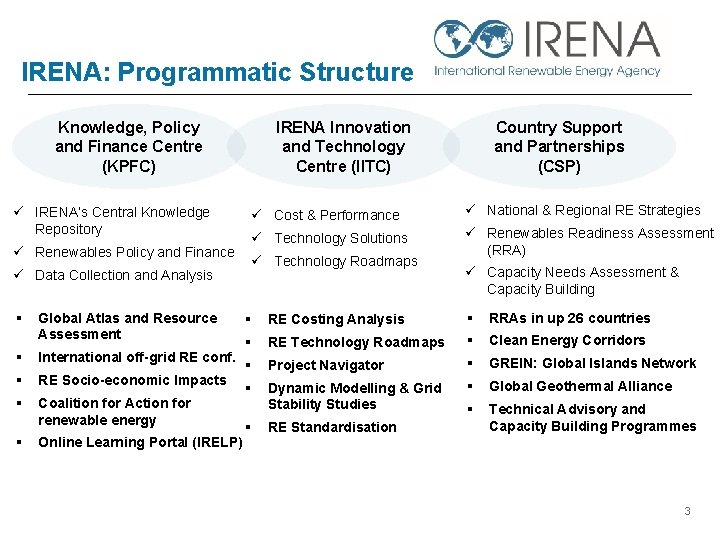 IRENA: Programmatic Structure

IRENA
International Renewable Energy Agency

Knowledge, Policy and Finance Centre (KPFC)

✓ IRENA's Central Knowledge Repository
✓ Renewables Policy and Finance
✓ Data Collection and Analysis

▪ Global Atlas and Resource Assessment
▪ International off-grid RE conf.
▪ RE Socio-economic Impacts
▪ Coalition for Action for renewable energy
▪ Online Learning Portal (IRELP)

IRENA Innovation and Technology Centre (IITC)

✓ Cost & Performance
✓ Technology Solutions
✓ Technology Roadmaps

▪ RE Costing Analysis
▪ RE Technology Roadmaps
▪ Project Navigator
▪ Dynamic Modelling & Grid Stability Studies
▪ RE Standardisation

Country Support and Partnerships (CSP)

✓ National & Regional RE Strategies
✓ Renewables Readiness Assessment (RRA)
✓ Capacity Needs Assessment & Capacity Building

▪ RRAs in up 26 countries
▪ Clean Energy Corridors
▪ GREIN: Global Islands Network
▪ Global Geothermal Alliance
▪ Technical Advisory and Capacity Building Programmes

3